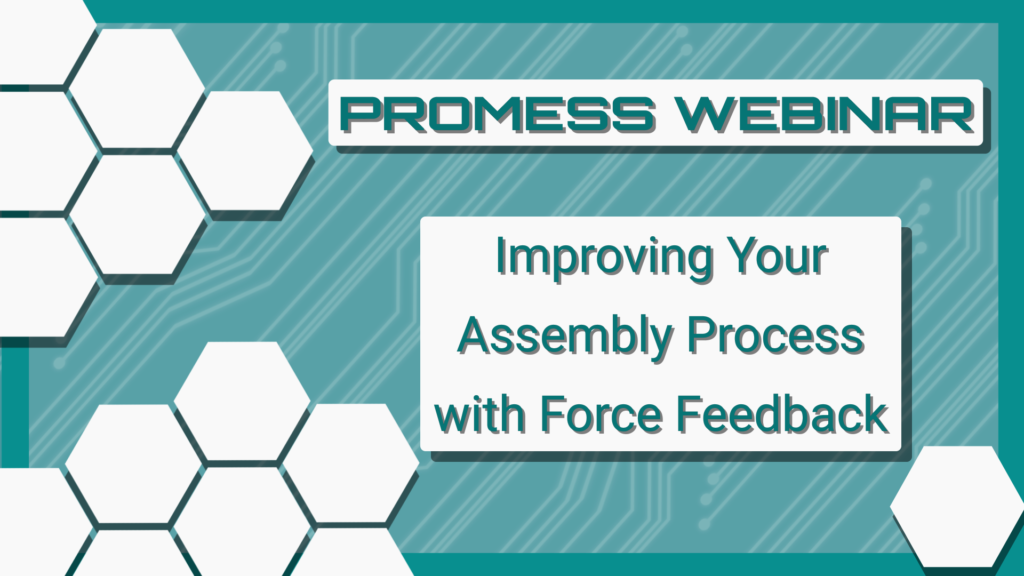 PROMESS WEBINAR

Improving Your Assembly Process with Force Feedback